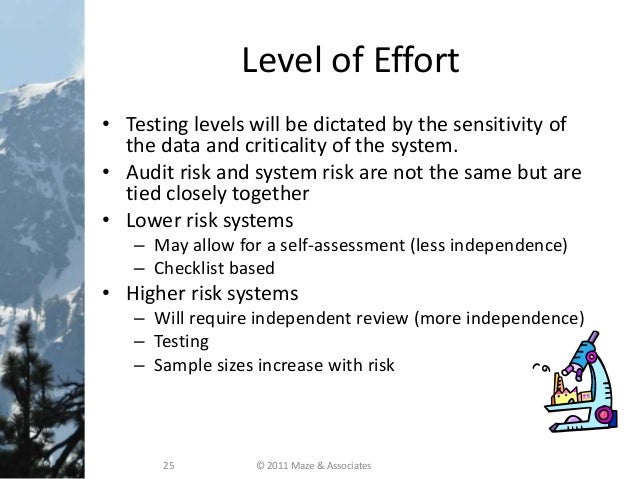 Level of Effort

• Testing levels will be dictated by the sensitivity of the data and criticality of the system.
• Audit risk and system risk are not the same but are tied closely together
• Lower risk systems
  – May allow for a self-assessment (less independence)
  – Checklist based
• Higher risk systems
  – Will require independent review (more independence)
  – Testing
  – Sample sizes increase with risk

25 © 2011 Maze & Associates